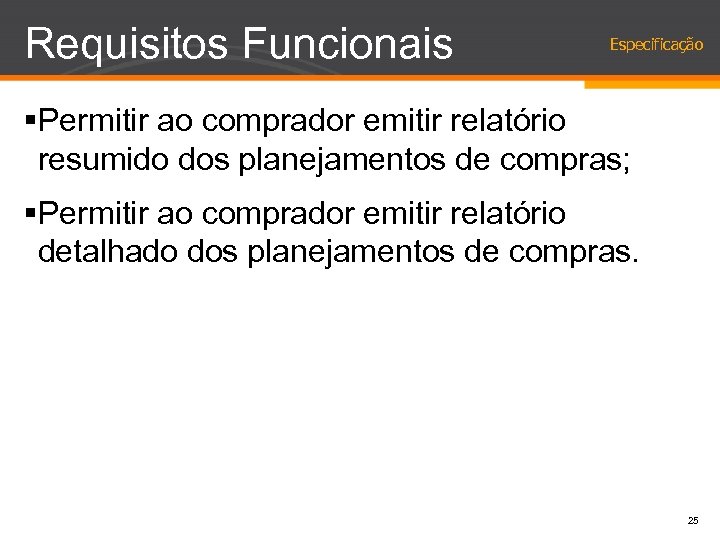 Requisitos Funcionais

Especificação

▪Permitir ao comprador emitir relatório resumido dos planejamentos de compras;

▪Permitir ao comprador emitir relatório detalhado dos planejamentos de compras.

25